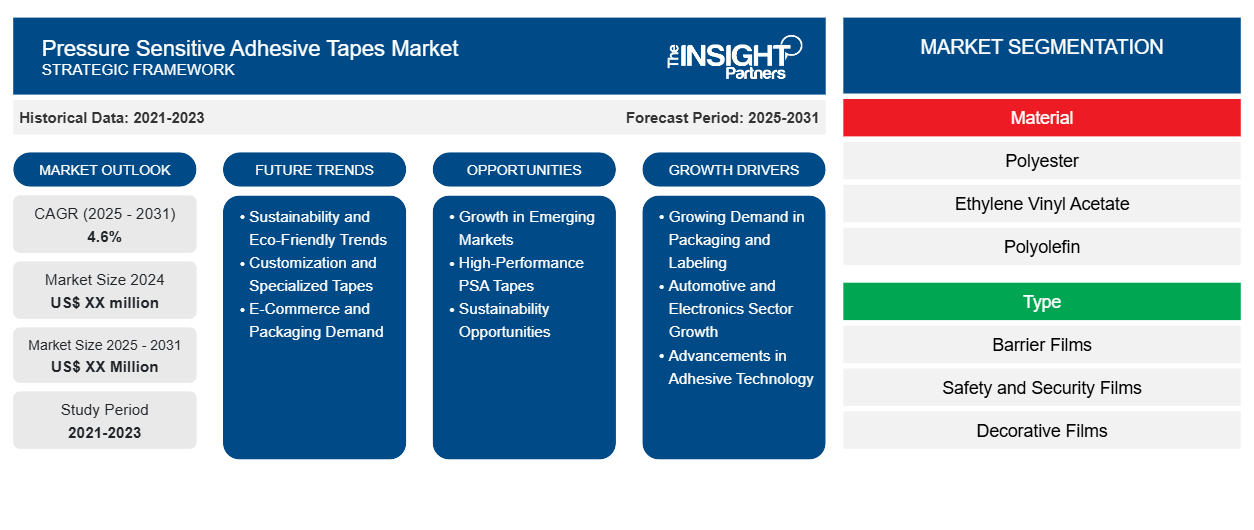 Pressure Sensitive Adhesive Tapes Market
STRATEGIC FRAMEWORK

The INSIGHT Partners

Historical Data: 2021-2023

Forecast Period: 2025-2031

MARKET OUTLOOK

CAGR (2025 - 2031)
4.6%

Market Size 2024
US$ XX million

Market Size 2025 - 2031
US$ XX Million

Study Period
2021-2023

FUTURE TRENDS

• Sustainability and Eco-Friendly Trends
• Customization and Specialized Tapes
• E-Commerce and Packaging Demand

OPPORTUNITIES

• Growth in Emerging Markets
• High-Performance PSA Tapes
• Sustainability Opportunities

GROWTH DRIVERS

• Growing Demand in Packaging and Labeling
• Automotive and Electronics Sector Growth
• Advancements in Adhesive Technology

MARKET SEGMENTATION

Material

Polyester

Ethylene Vinyl Acetate

Polyolefin

Type

Barrier Films

Safety and Security Films

Decorative Films